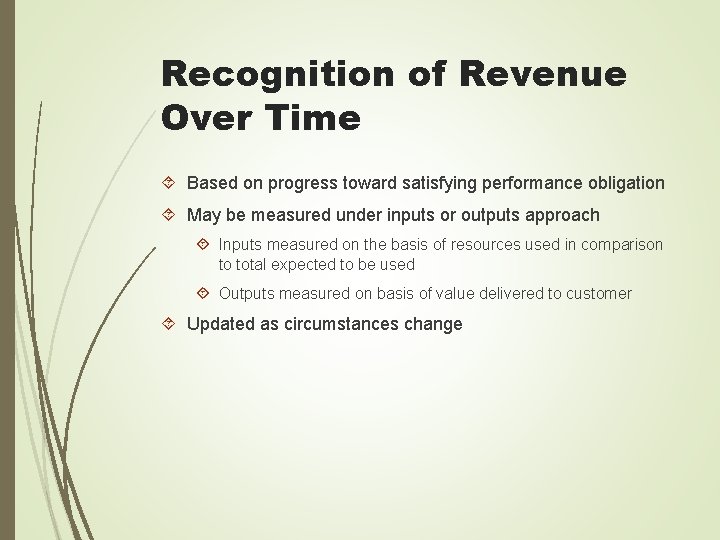 Recognition of Revenue Over Time

Based on progress toward satisfying performance obligation

May be measured under inputs or outputs approach

Inputs measured on the basis of resources used in comparison to total expected to be used

Outputs measured on basis of value delivered to customer

Updated as circumstances change